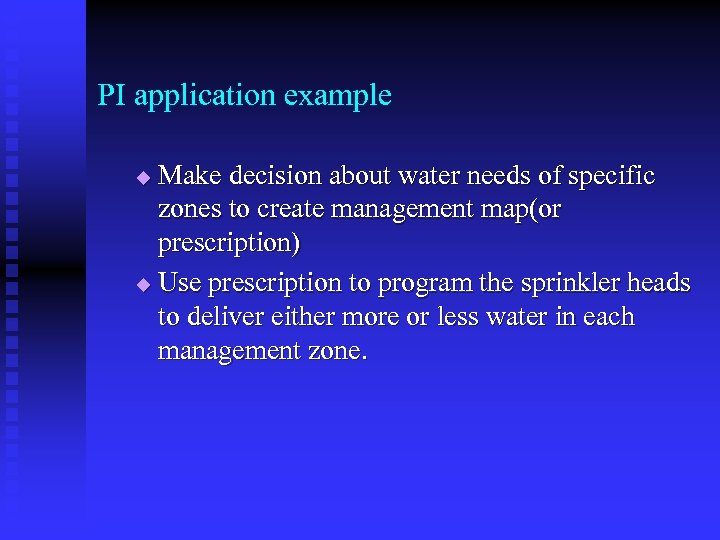 PI application example

◆ Make decision about water needs of specific zones to create management map(or prescription)

◆ Use prescription to program the sprinkler heads to deliver either more or less water in each management zone.